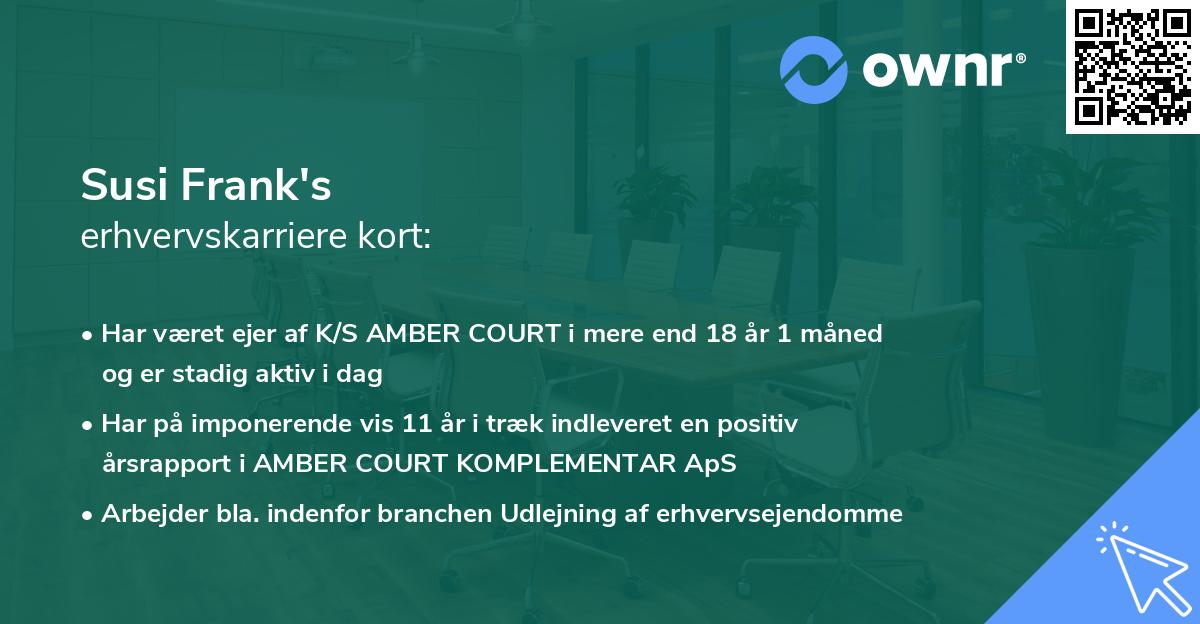 ownr®

Susi Frank's
erhvervskarriere kort:

• Har været ejer af K/S AMBER COURT i mere end 18 år 1 måned og er stadig aktiv i dag
• Har på imponerende vis 11 år i træk indleveret en positiv årsrapport i AMBER COURT KOMPLEMENTAR ApS
• Arbejder bla. indenfor branchen Udlejning af erhvervsejendomme